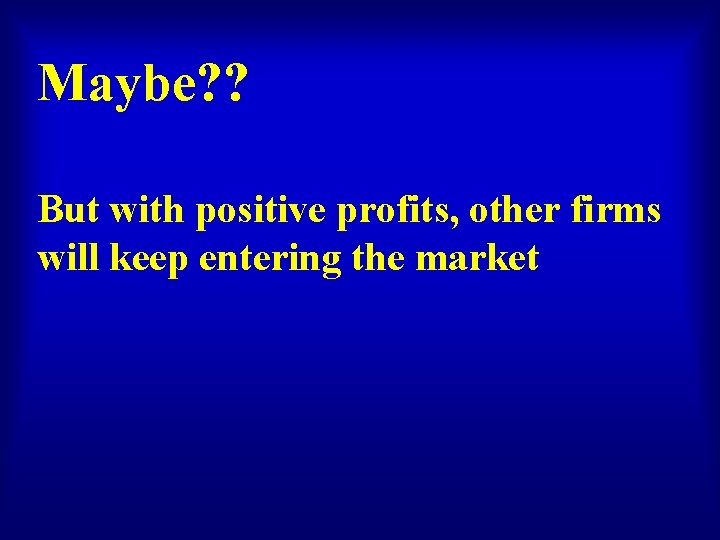 Maybe??

But with positive profits, other firms will keep entering the market